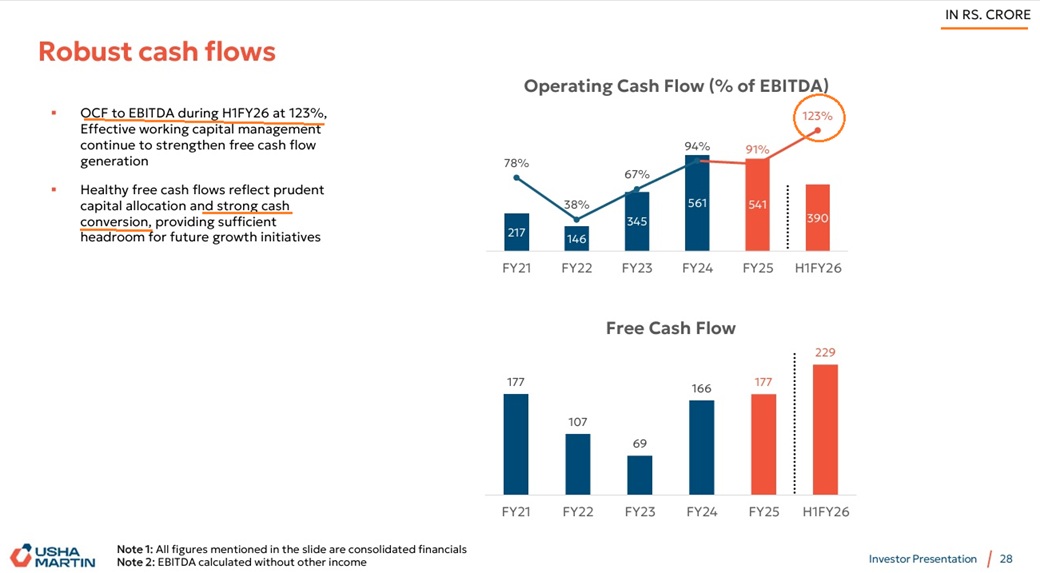 IN RS. CRORE

Robust cash flows

▪ OCF to EBITDA during H1FY26 at 123%, Effective working capital management continue to strengthen free cash flow generation

▪ Healthy free cash flows reflect prudent capital allocation and strong cash conversion, providing sufficient headroom for future growth initiatives

Operating Cash Flow (% of EBITDA)

78%
38%
67%
94%
91%
123%

217
146
345
561
541
390

FY21 FY22 FY23 FY24 FY25 H1FY26

Free Cash Flow

177
107
69
166
177
229

FY21 FY22 FY23 FY24 FY25 H1FY26

USHA MARTIN

Note 1: All figures mentioned in the slide are consolidated financials
Note 2: EBITDA calculated without other income

Investor Presentation | 28